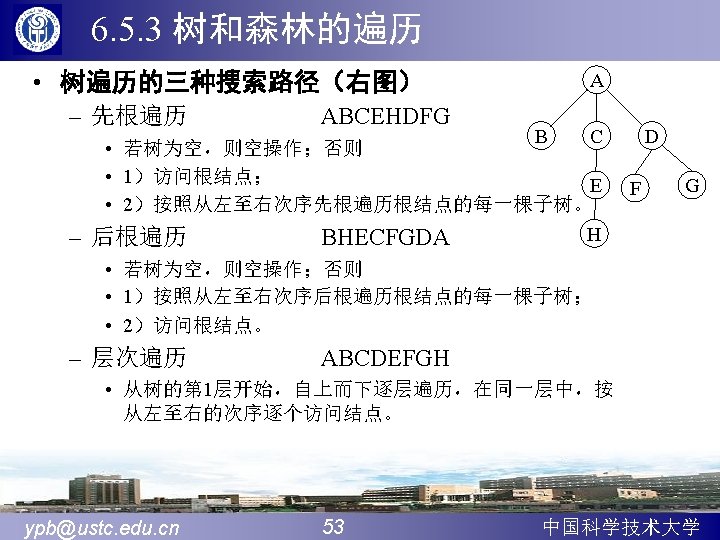 6.5.3 树和森林的遍历

• 树遍历的三种搜索路径（右图）

– 先根遍历 ABCEHDFG

• 若树为空，则空操作；否则

• 1）访问根结点；

• 2）按照从左至右次序先根遍历根结点的每一棵子树。

– 后根遍历 BHECFGDA

• 若树为空，则空操作；否则

• 1）按照从左至右次序后根遍历根结点的每一棵子树；

• 2）访问根结点。

– 层次遍历 ABCDEFGH

• 从树的第1层开始，自上而下逐层遍历，在同一层中，按从左至右的次序逐个访问结点。

A
B
C
D
E
F
G
H

ypb@ustc.edu.cn
53
中国科学技术大学